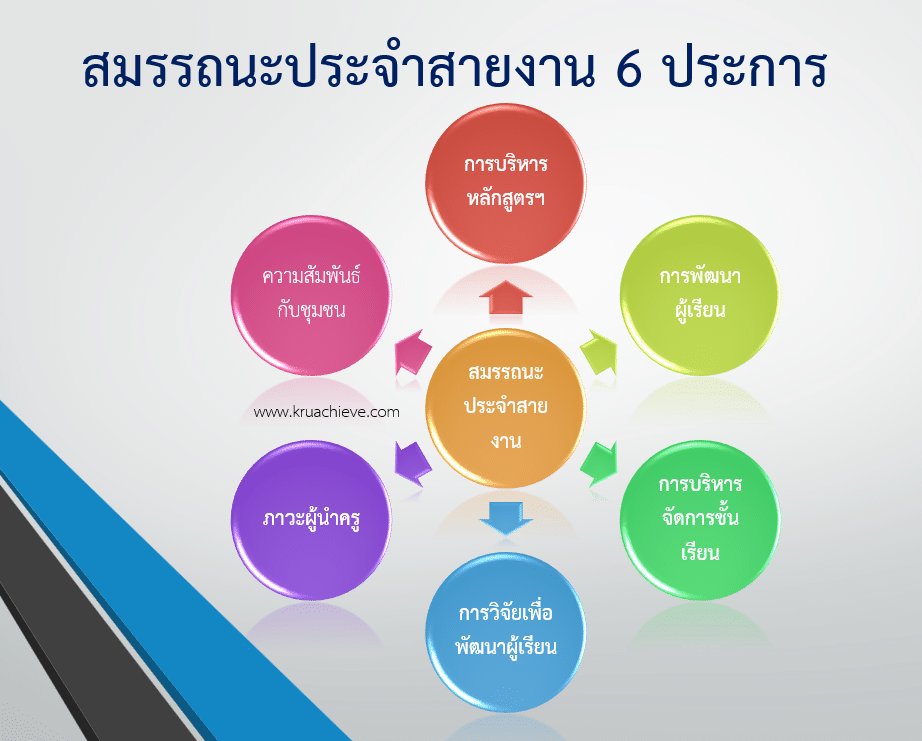 สมรรถนะประจำสายงาน 6 ประการ

การบริหารหลักสูตรฯ

การพัฒนาผู้เรียน

การบริหารจัดการชั้นเรียน

การวิจัยเพื่อพัฒนาผู้เรียน

ภาวะผู้นำครู

ความสัมพันธ์กับชุมชน

สมรรถนะประจำสายงาน

www.kruachieve.com